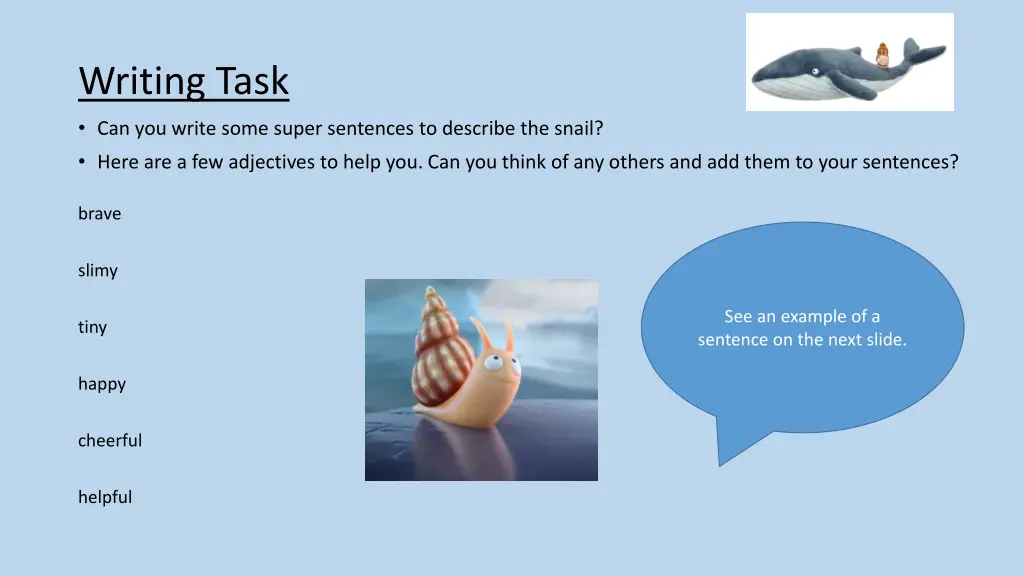 Writing Task

• Can you write some super sentences to describe the snail?
• Here are a few adjectives to help you. Can you think of any others and add them to your sentences?

brave

slimy

tiny

happy

cheerful

helpful

See an example of a sentence on the next slide.